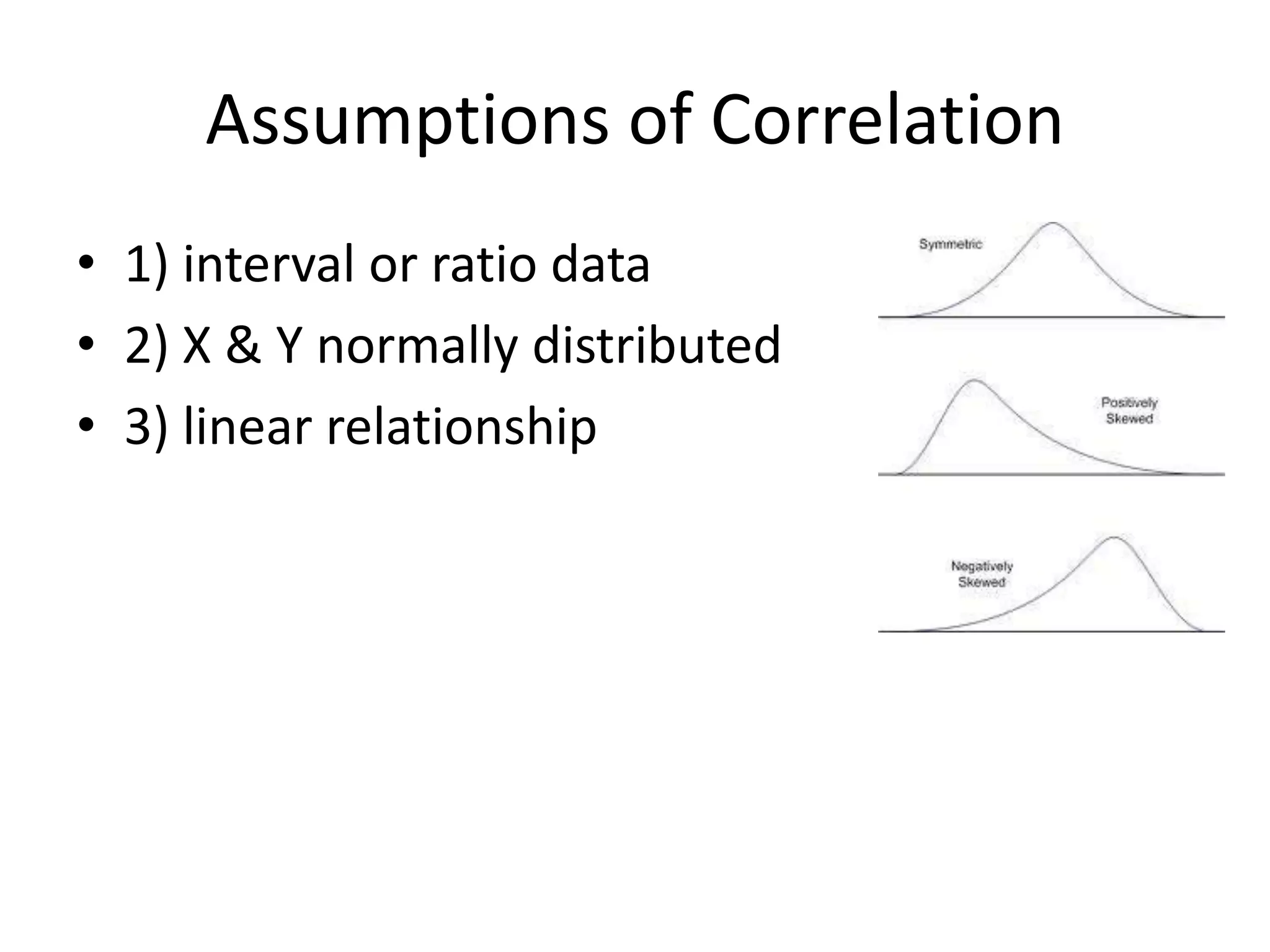 Assumptions of Correlation

• 1) interval or ratio data
• 2) X & Y normally distributed
• 3) linear relationship

Symmetric

Positively Skewed

Negatively Skewed